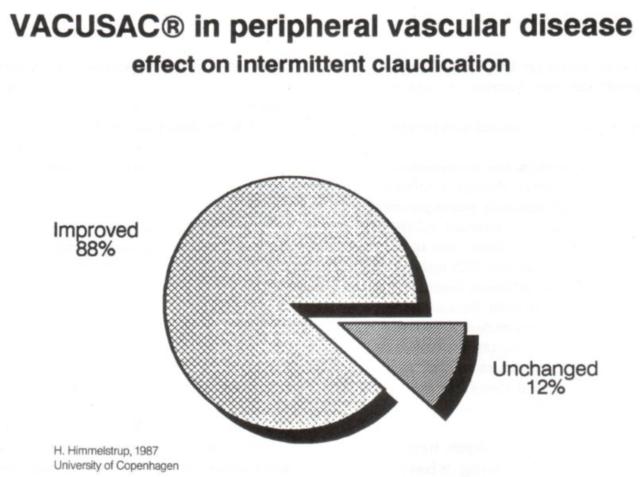 VACUSAC® in peripheral vascular disease
effect on intermittent claudication

Improved
88%

Unchanged
12%

H. Himmelstrup, 1987
University of Copenhagen